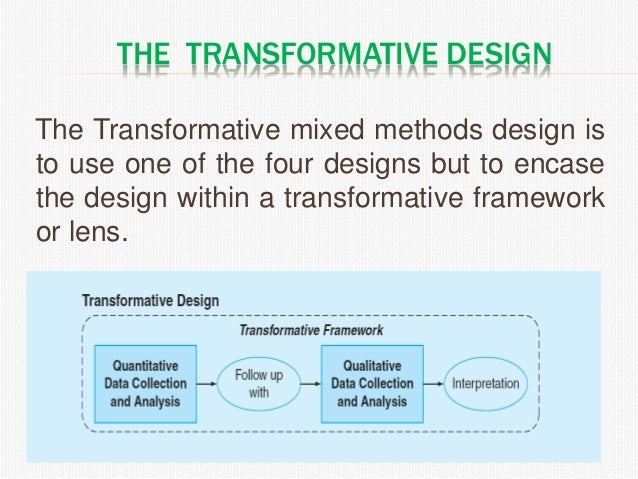 THE TRANSFORMATIVE DESIGN

The Transformative mixed methods design is to use one of the four designs but to encase the design within a transformative framework or lens.

Transformative Design

Transformative Framework

Quantitative Data Collection and Analysis

Follow up with

Qualitative Data Collection and Analysis

Interpretation